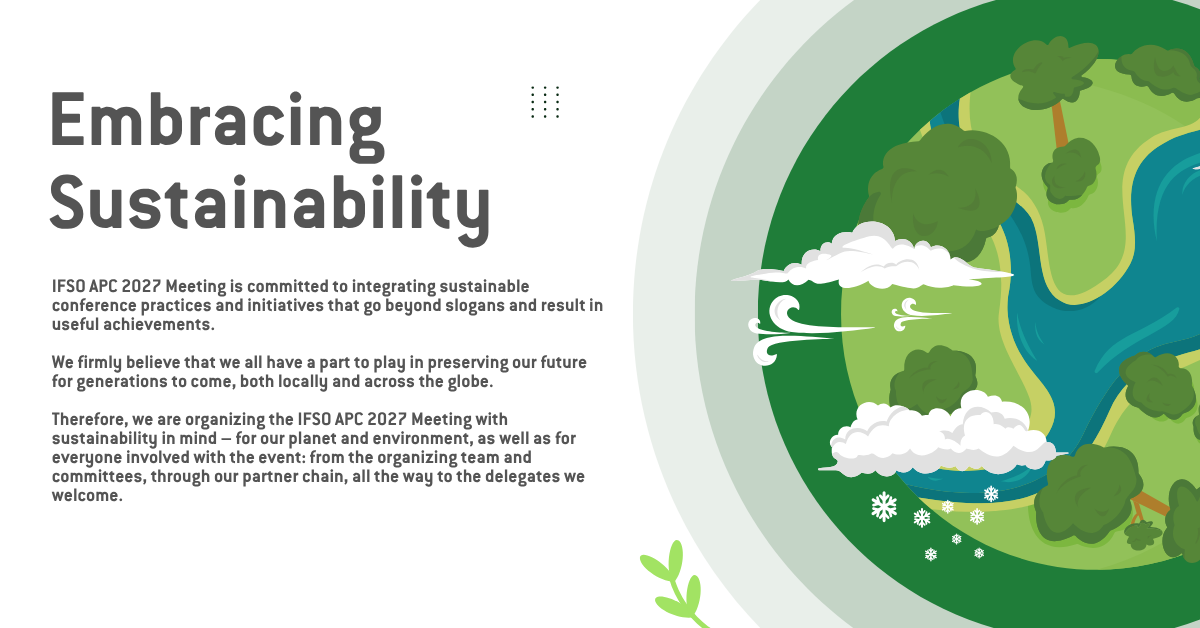 Embracing Sustainability

IFSO APC 2027 Meeting is committed to integrating sustainable conference practices and initiatives that go beyond slogans and result in useful achievements.

We firmly believe that we all have a part to play in preserving our future for generations to come, both locally and across the globe.

Therefore, we are organizing the IFSO APC 2027 Meeting with sustainability in mind – for our planet and environment, as well as for everyone involved with the event: from the organizing team and committees, through our partner chain, all the way to the delegates we welcome.